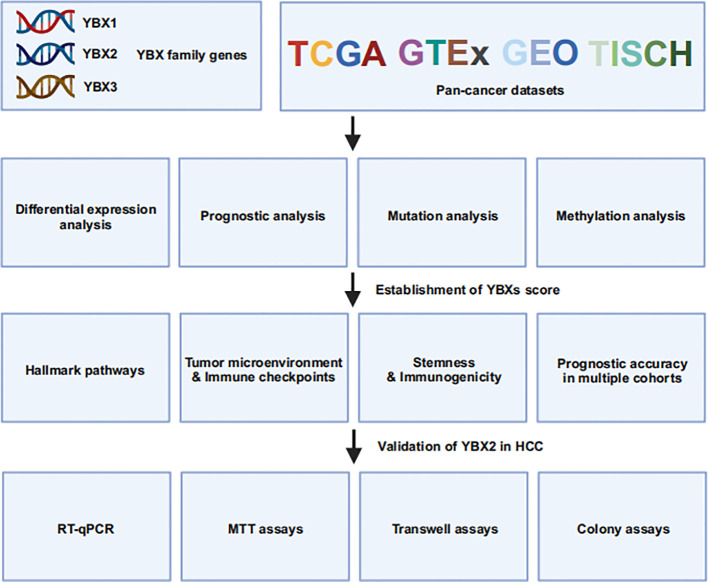 YBX1
YBX2
YBX3
YBX family genes

TCGA GTEx GEO TISCH
Pan-cancer datasets

Differential expression analysis

Prognostic analysis

Mutation analysis

Methylation analysis

Establishment of YBXs score

Hallmark pathways

Tumor microenvironment & Immune checkpoints

Stemness & Immunogenicity

Prognostic accuracy in multiple cohorts

Validation of YBX2 in HCC

RT-qPCR

MTT assays

Transwell assays

Colony assays